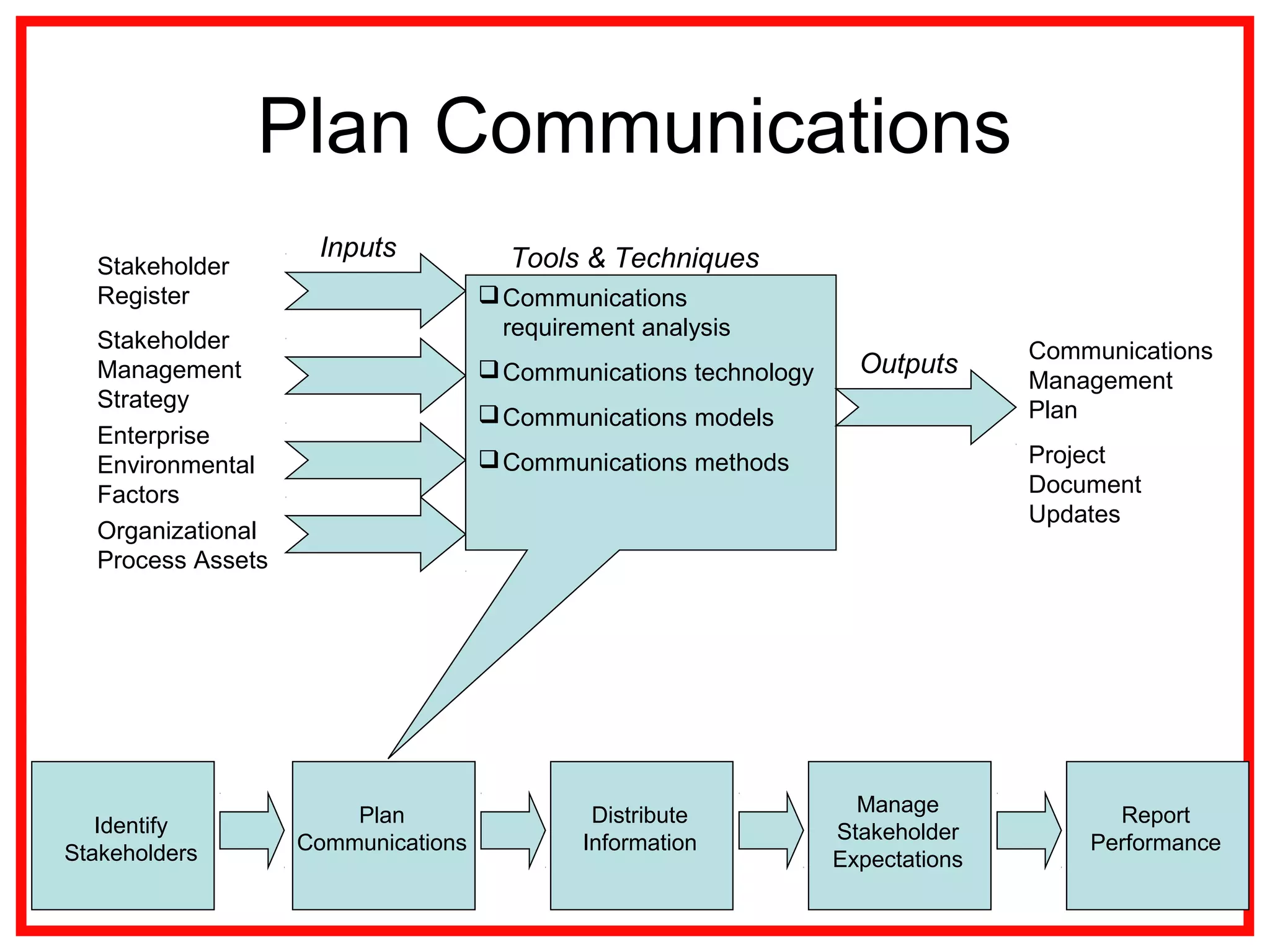 Plan Communications

Inputs

Stakeholder Register

Stakeholder Management Strategy

Enterprise Environmental Factors

Organizational Process Assets

Tools & Techniques

❑ Communications requirement analysis

❑ Communications technology

❑ Communications models

❑ Communications methods

Outputs

Communications Management Plan

Project Document Updates

Identify Stakeholders

Plan Communications

Distribute Information

Manage Stakeholder Expectations

Report Performance